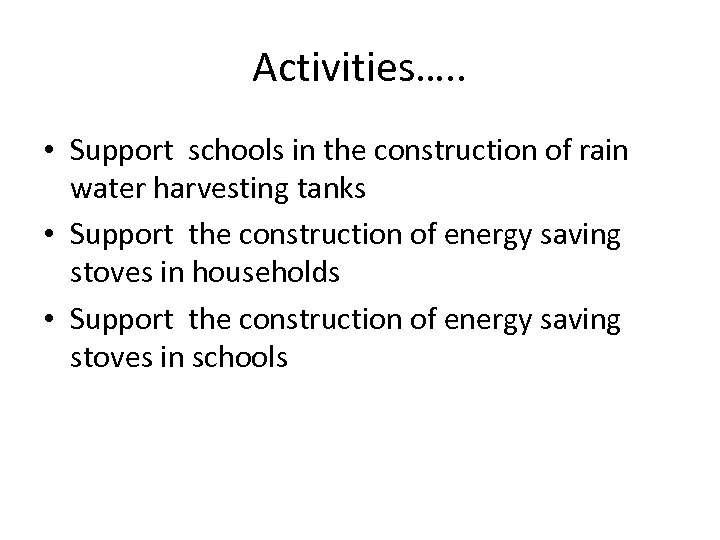 Activities…..

• Support schools in the construction of rain water harvesting tanks
• Support the construction of energy saving stoves in households
• Support the construction of energy saving stoves in schools